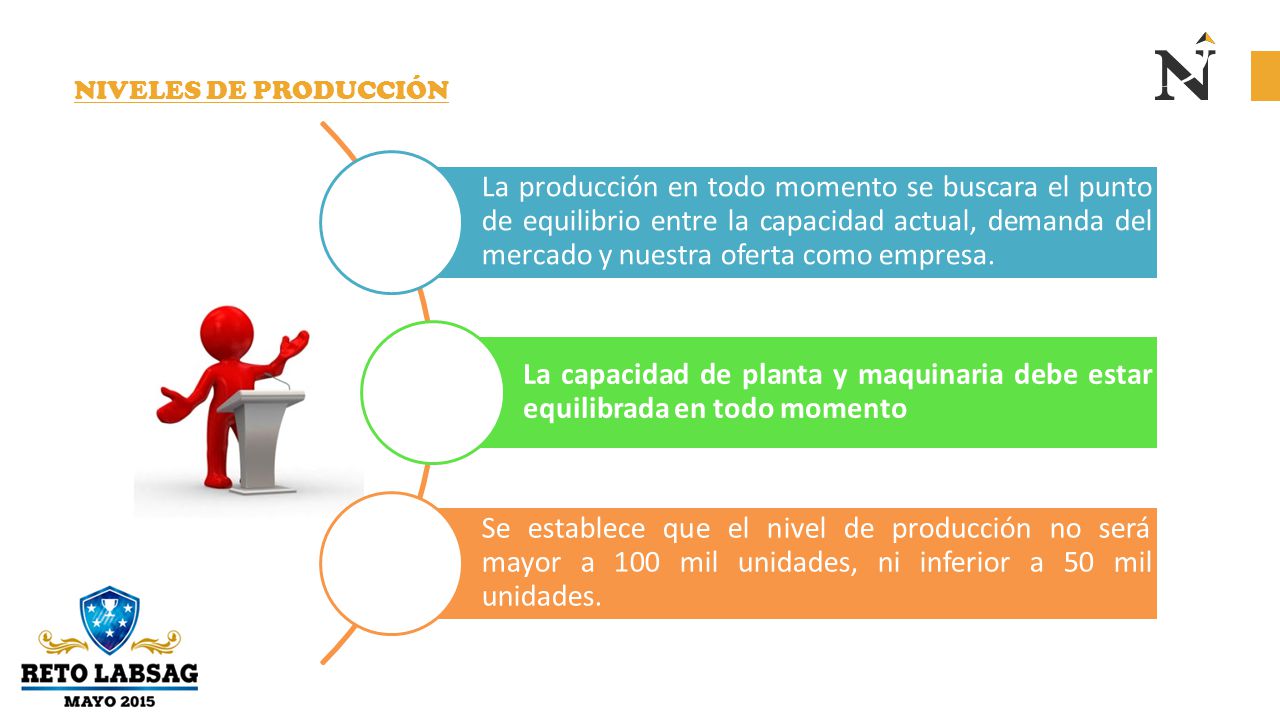 NIVELES DE PRODUCCIÓN

N

La producción en todo momento se buscara el punto de equilibrio entre la capacidad actual, demanda del mercado y nuestra oferta como empresa.

La capacidad de planta y maquinaria debe estar equilibrada en todo momento

Se establece que el nivel de producción no será mayor a 100 mil unidades, ni inferior a 50 mil unidades.

RETO LABSAG
MAYO 2015